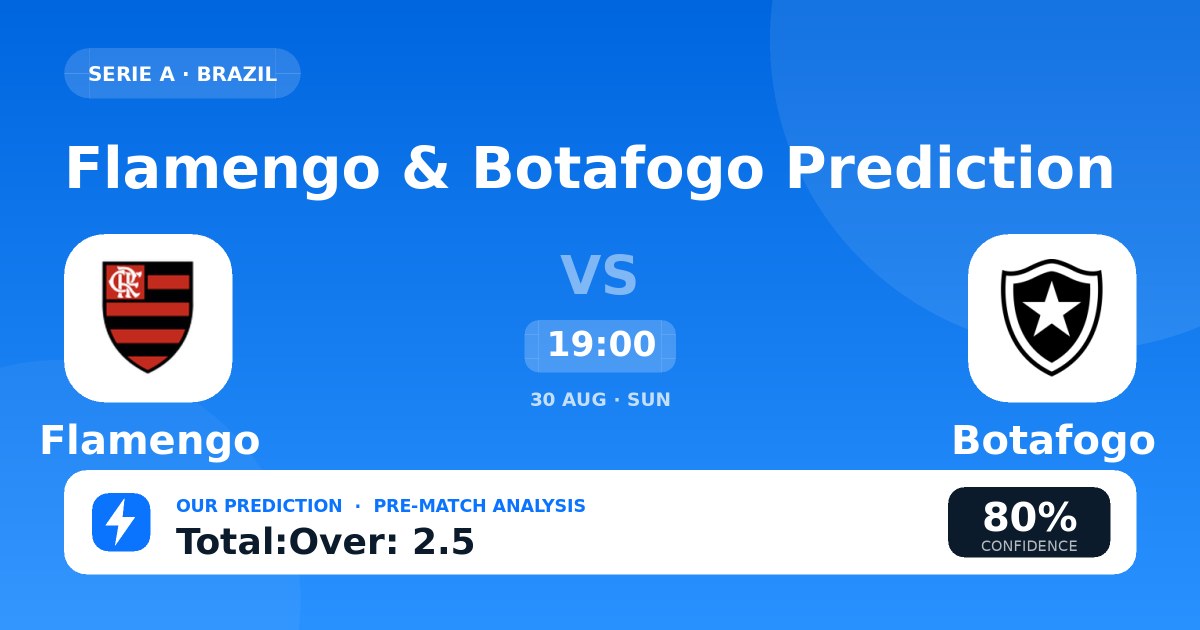 SERIE A · BRAZIL

Flamengo & Botafogo Prediction

CRF

VS

19:00

30 AUG · SUN

Flamengo

Botafogo

OUR PREDICTION · PRE-MATCH ANALYSIS

Total:Over: 2.5

80%
CONFIDENCE